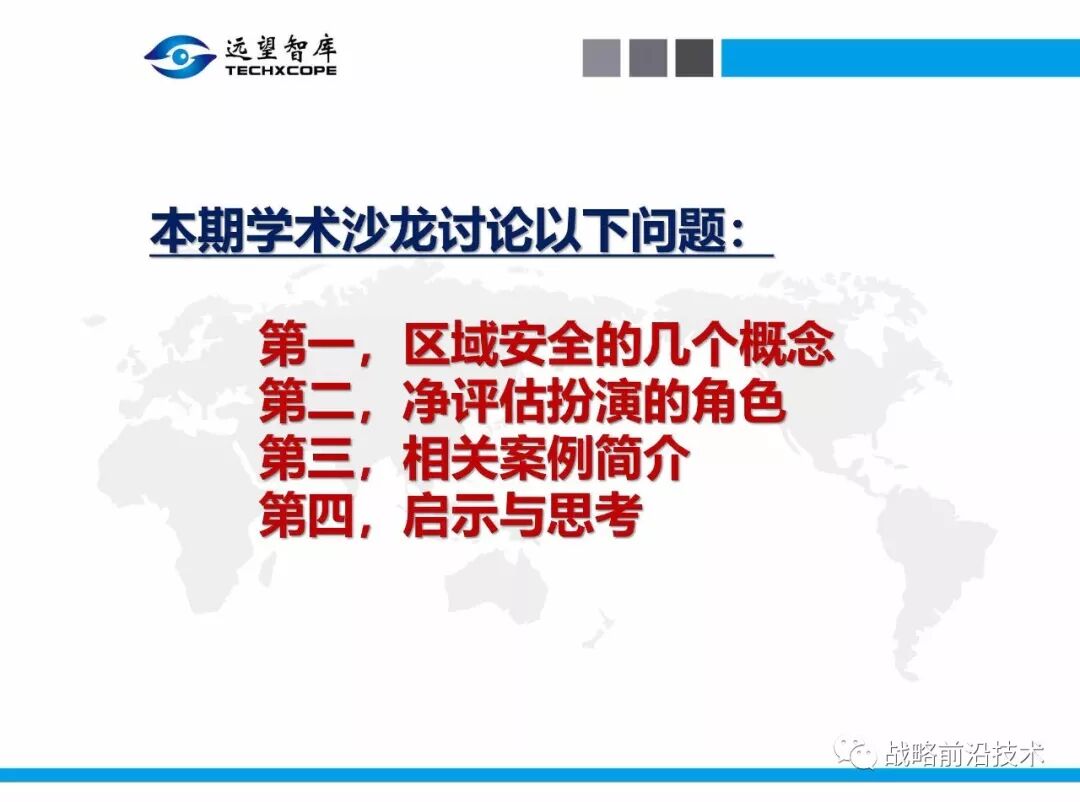 远望智库
TECHXCOPE

本期学术沙龙讨论以下问题：

第一，区域安全的几个概念
第二，净评估扮演的角色
第三，相关案例简介
第四，启示与思考

战略前沿技术